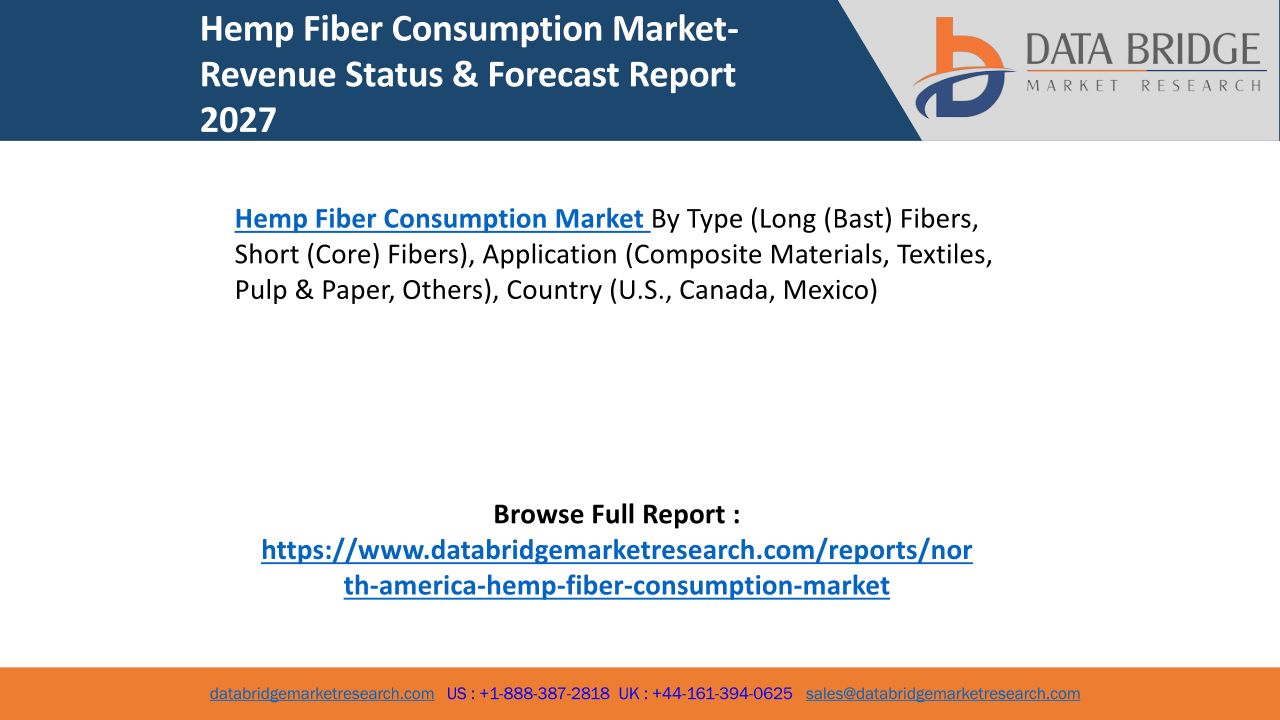 Hemp Fiber Consumption Market-Revenue Status & Forecast Report 2027

DATA BRIDGE
MARKET RESEARCH

Hemp Fiber Consumption Market By Type (Long (Bast) Fibers, Short (Core) Fibers), Application (Composite Materials, Textiles, Pulp & Paper, Others), Country (U.S., Canada, Mexico)

Browse Full Report :
https://www.databridgemarketresearch.com/reports/north-america-hemp-fiber-consumption-market

databridgemarketresearch.com US : +1-888-387-2818 UK : +44-161-394-0625 sales@databridgemarketresearch.com